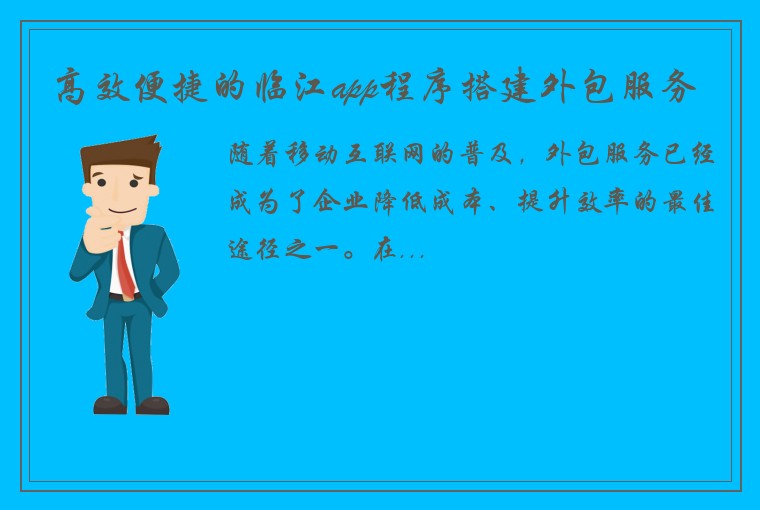 高效便捷的临江app程序搭建外包服务

随着移动互联网的普及，外包服务已经成为了企业降低成本、提升效率的最佳途径之一。在...